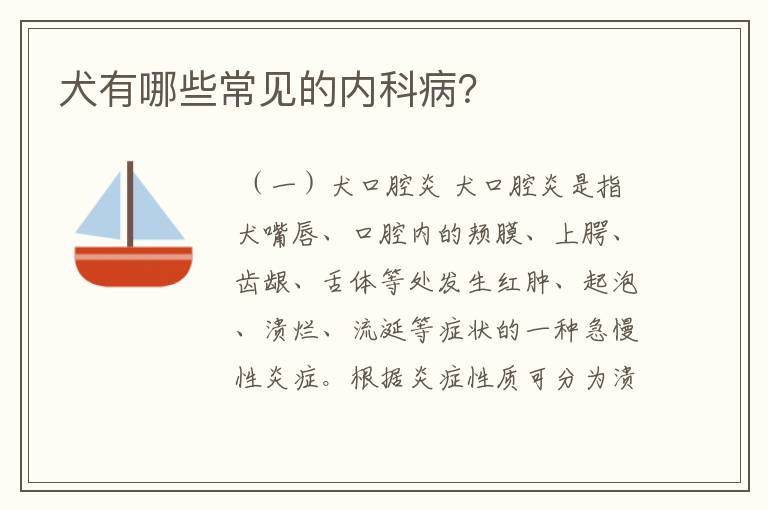 犬有哪些常见的内科病?

（一）犬口腔炎 犬口腔炎是指犬嘴唇、口腔内的颊膜、上腭、齿龈、舌体等处发生红肿、起泡、溃烂、流涎等症状的一种急慢性炎症。根据炎症性质可分为溃